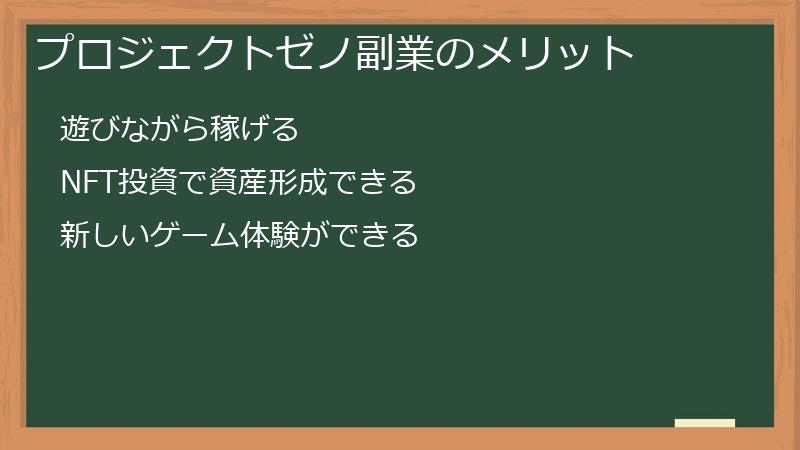 プロジェクトゼノ副業のメリット

遊びながら稼げる

NFT投資で資産形成できる

新しいゲーム体験ができる